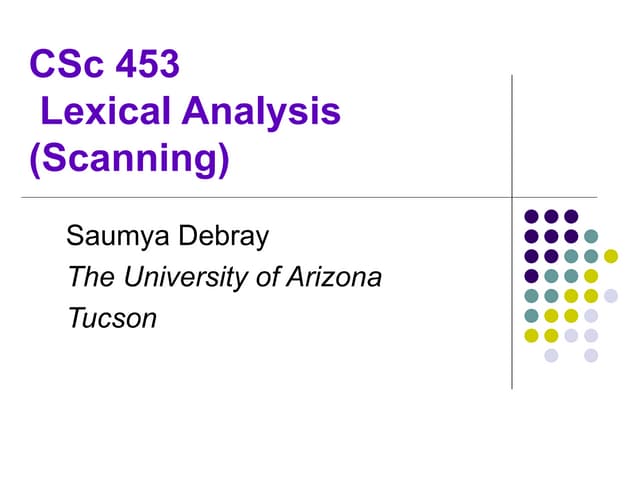 CSc 453
Lexical Analysis
(Scanning)

Saumya Debray
The University of Arizona
Tucson